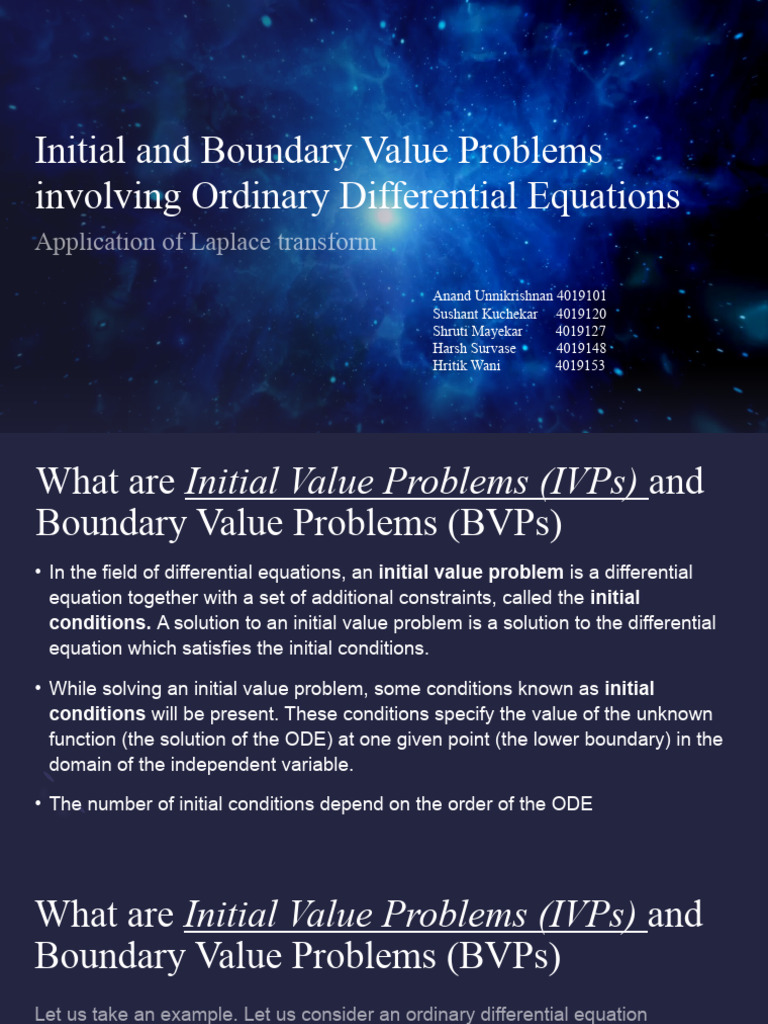 Initial and Boundary Value Problems involving Ordinary Differential Equations

Application of Laplace transform

Anand Unnikrishnan 4019101
Sushant Kuchekar 4019120
Shruti Mayekar 4019127
Harsh Survase 4019148
Hritik Wani 4019153

What are Initial Value Problems (IVPs) and Boundary Value Problems (BVPs)

• In the field of differential equations, an initial value problem is a differential equation together with a set of additional constraints, called the initial conditions. A solution to an initial value problem is a solution to the differential equation which satisfies the initial conditions.

• While solving an initial value problem, some conditions known as initial conditions will be present. These conditions specify the value of the unknown function (the solution of the ODE) at one given point (the lower boundary) in the domain of the independent variable.

• The number of initial conditions depend on the order of the ODE

What are Initial Value Problems (IVPs) and Boundary Value Problems (BVPs)

Let us take an example. Let us consider an ordinary differential equation